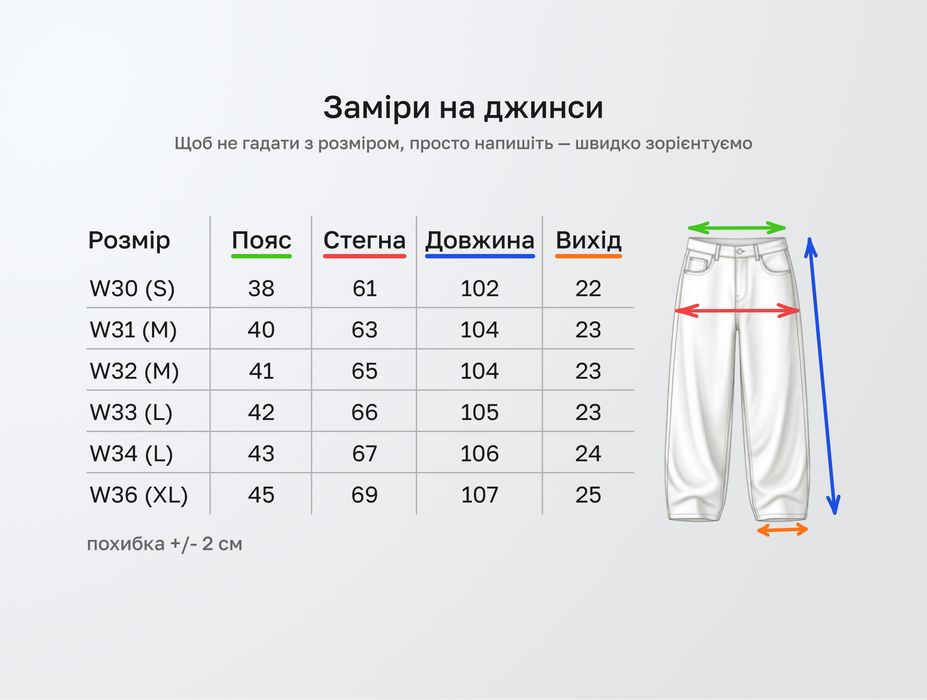 Заміри на джинси

Щоб не гадати з розміром, просто напишіть — швидко зорієнтуємо

| Розмір | Пояс | Стегна | Довжина | Вихід |
|---|---|---|---|---|
| W30 (S) | 38 | 61 | 102 | 22 |
| W31 (M) | 40 | 63 | 104 | 23 |
| W32 (M) | 41 | 65 | 104 | 23 |
| W33 (L) | 42 | 66 | 105 | 23 |
| W34 (L) | 43 | 67 | 106 | 24 |
| W36 (XL) | 45 | 69 | 107 | 25 |

похибка +/- 2 см